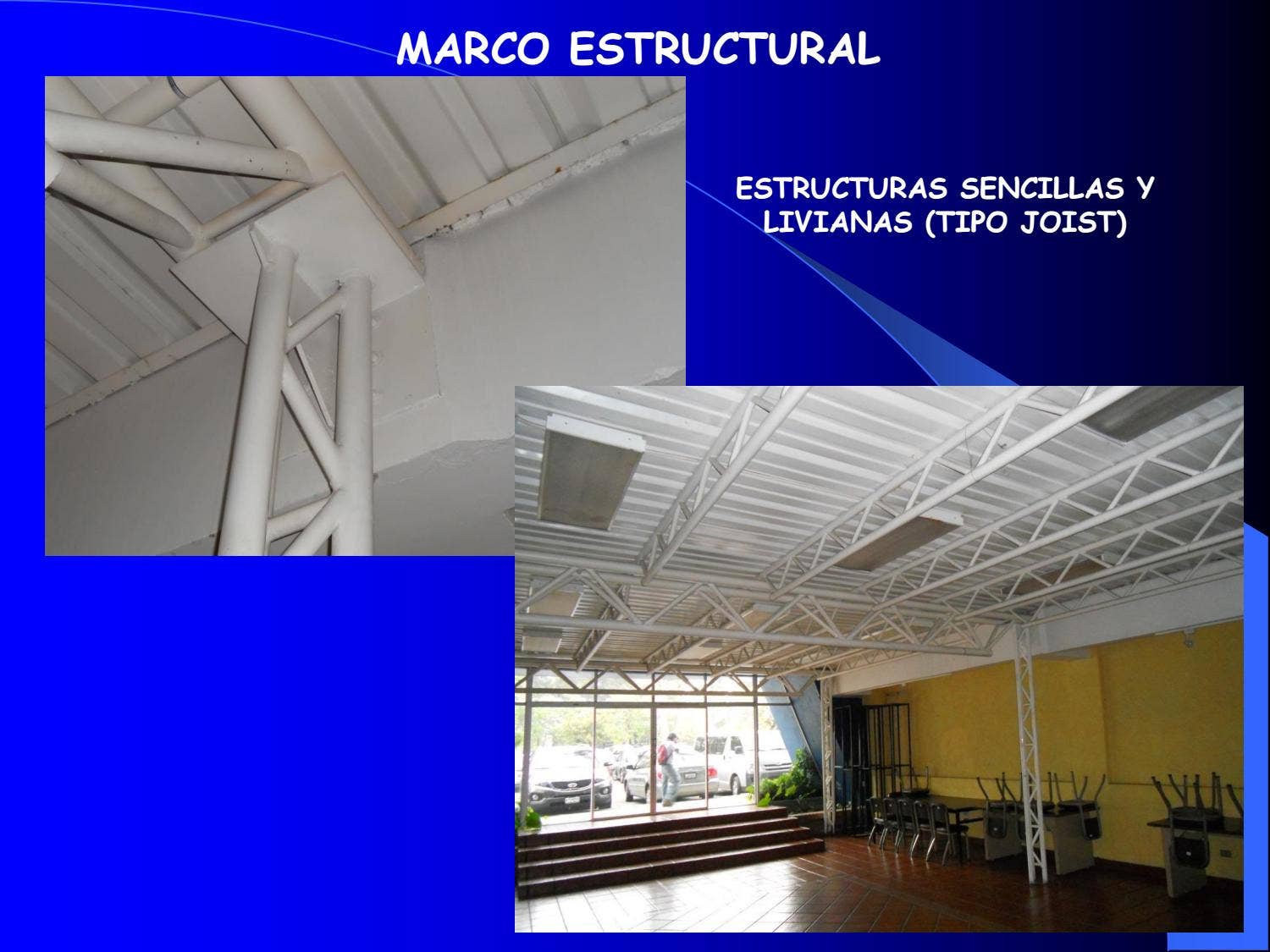 MARCO ESTRUCTURAL

ESTRUCTURAS SENCILLAS Y LIVIANAS (TIPO JOIST)